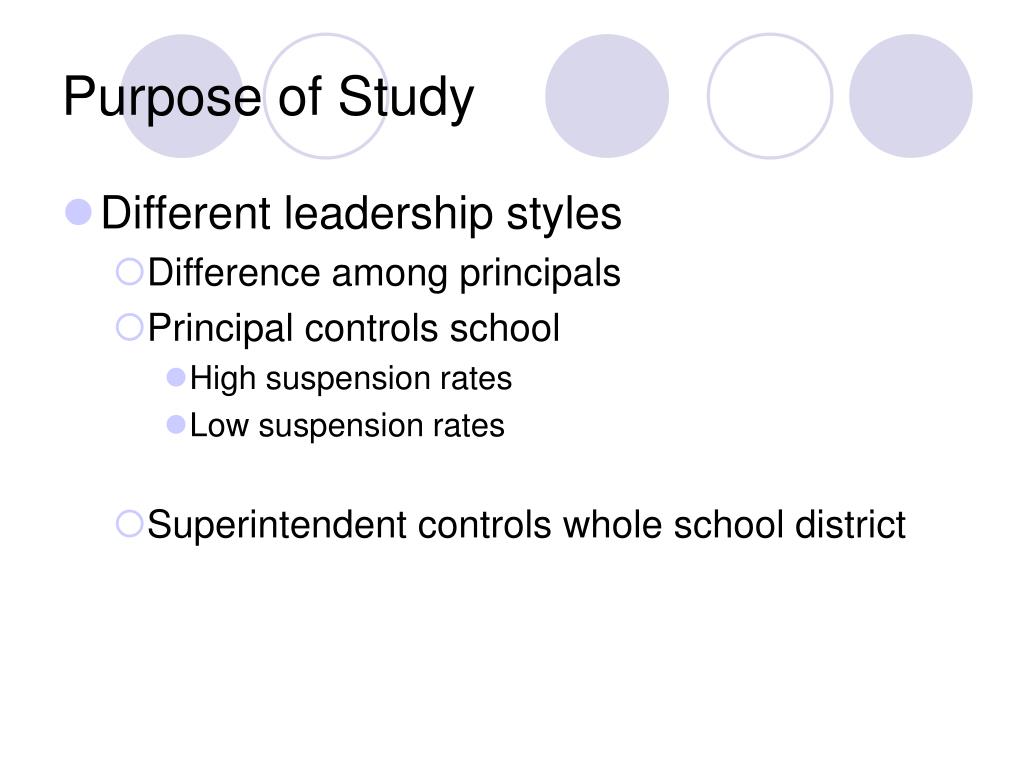 Purpose of Study

Different leadership styles
Difference among principals
Principal controls school
High suspension rates
Low suspension rates

Superintendent controls whole school district